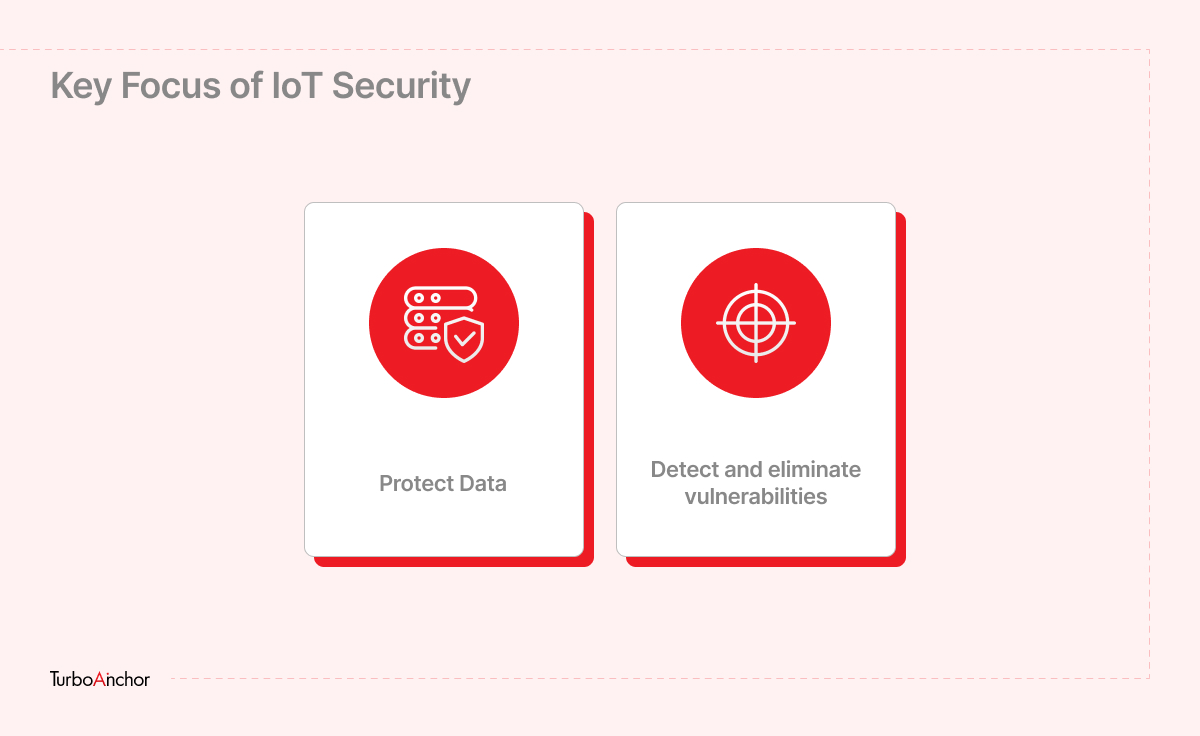 Key Focus of IoT Security

Protect Data

Detect and eliminate vulnerabilities

TurboAnchor